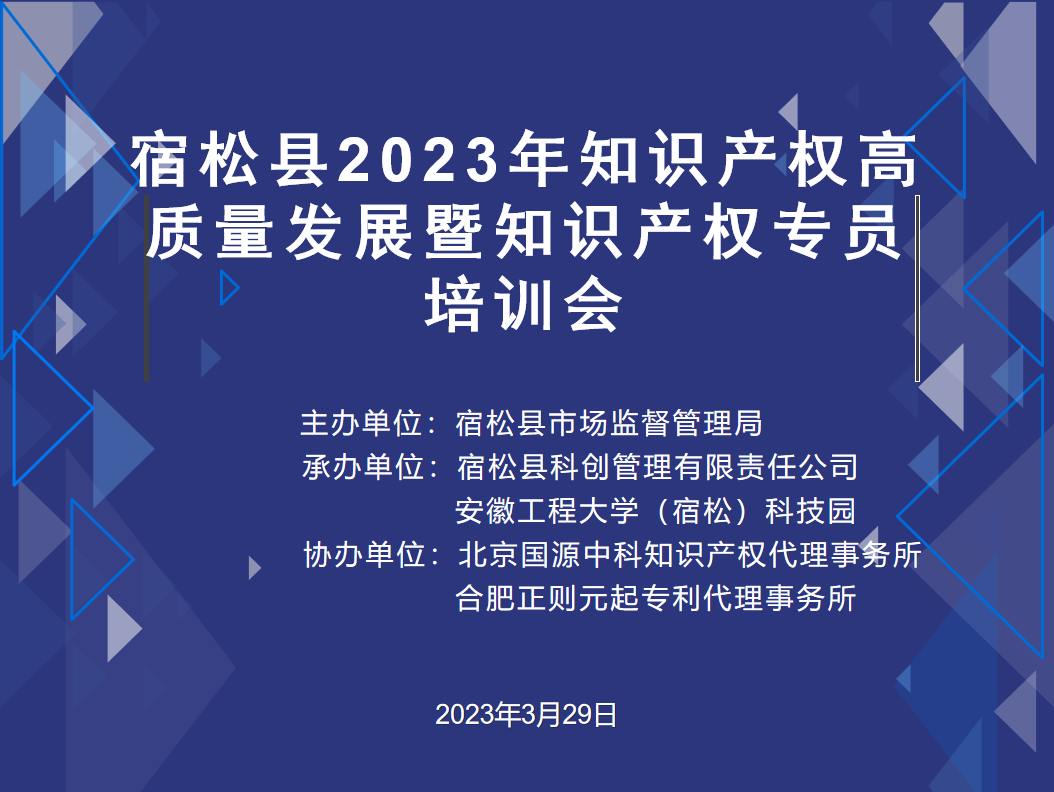 宿松县2023年知识产权高质量发展暨知识产权专员培训会

主办单位：宿松县市场监督管理局
承办单位：宿松县科创管理有限责任公司
安徽工程大学（宿松）科技园
协办单位：北京国源中科知识产权代理事务所
合肥正则元起专利代理事务所

2023年3月29日